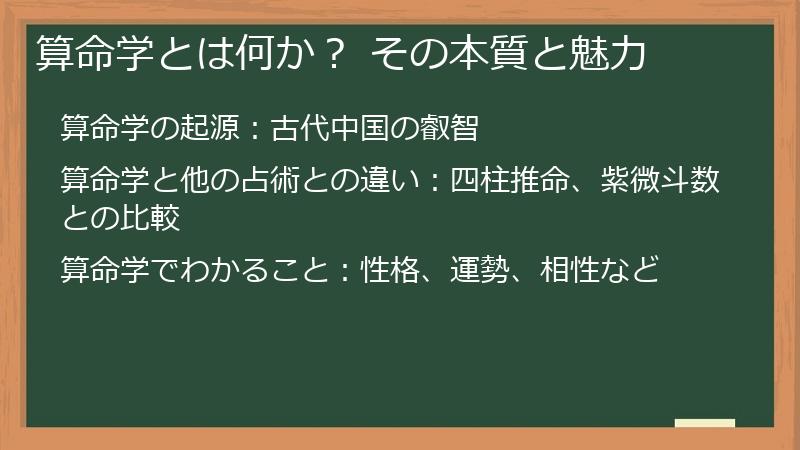 算命学とは何か？ その本質と魅力

算命学の起源：古代中国の叡智

算命学と他の占術との違い：四柱推命、紫微斗数との比較

算命学でわかること：性格、運勢、相性など